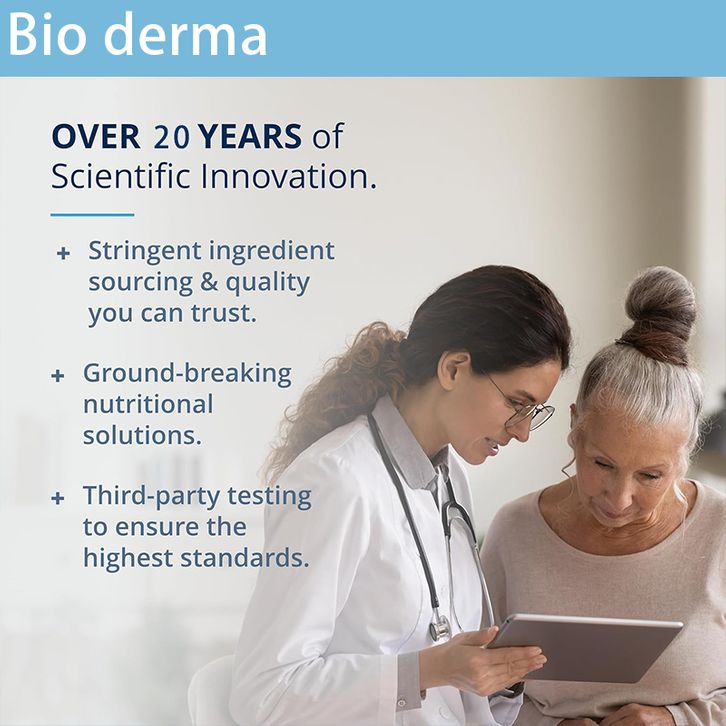 Bio derma

OVER 20 YEARS of Scientific Innovation.

+ Stringent ingredient sourcing & quality you can trust.

+ Ground-breaking nutritional solutions.

+ Third-party testing to ensure the highest standards.